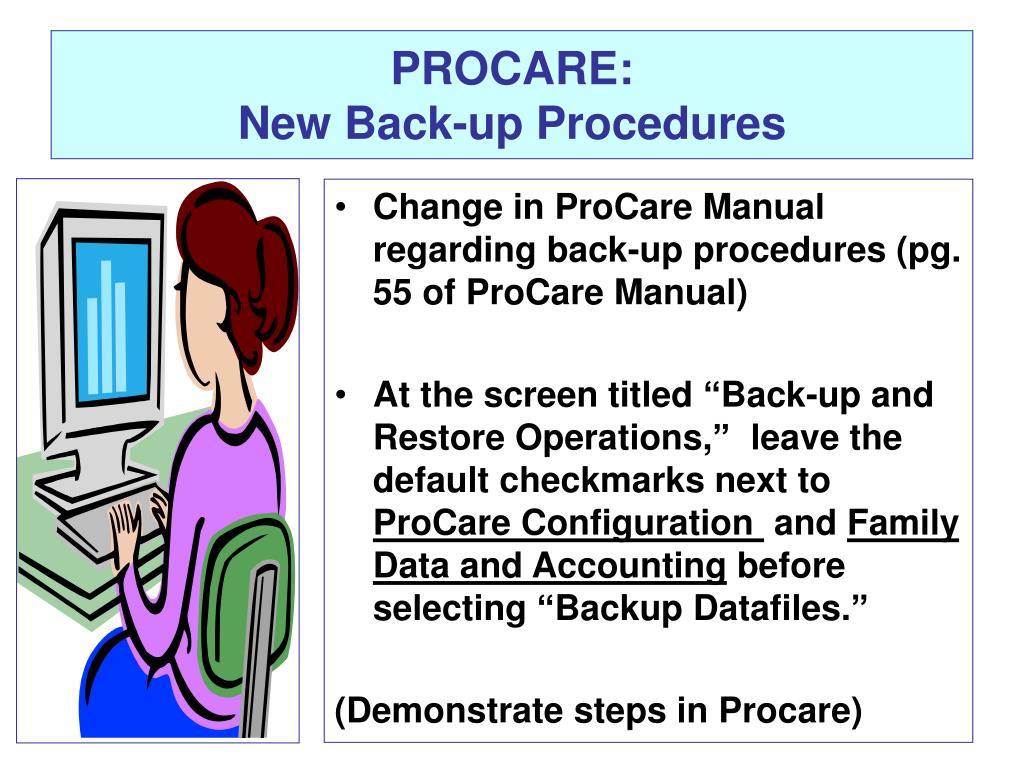 PROCARE:
New Back-up Procedures

• Change in ProCare Manual regarding back-up procedures (pg. 55 of ProCare Manual)

• At the screen titled “Back-up and Restore Operations,” leave the default checkmarks next to ProCare Configuration and Family Data and Accounting before selecting “Backup Datafiles.”

(Demonstrate steps in Procare)